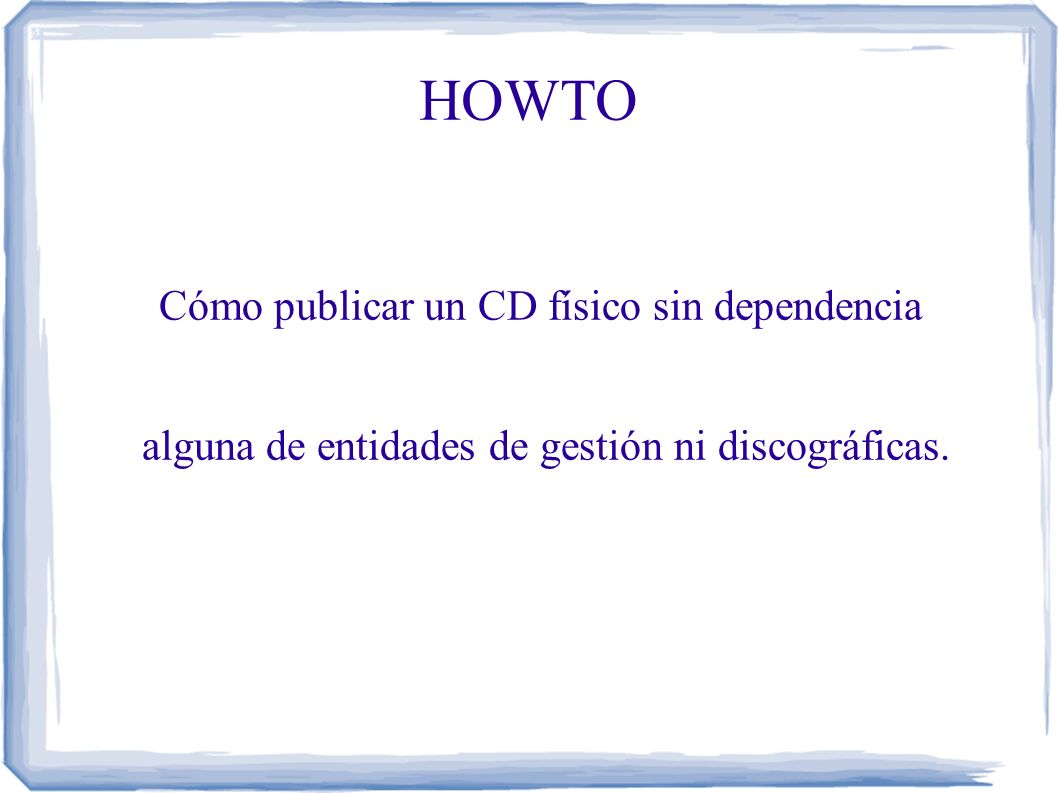 HOWTO

Cómo publicar un CD físico sin dependencia alguna de entidades de gestión ni discográficas.